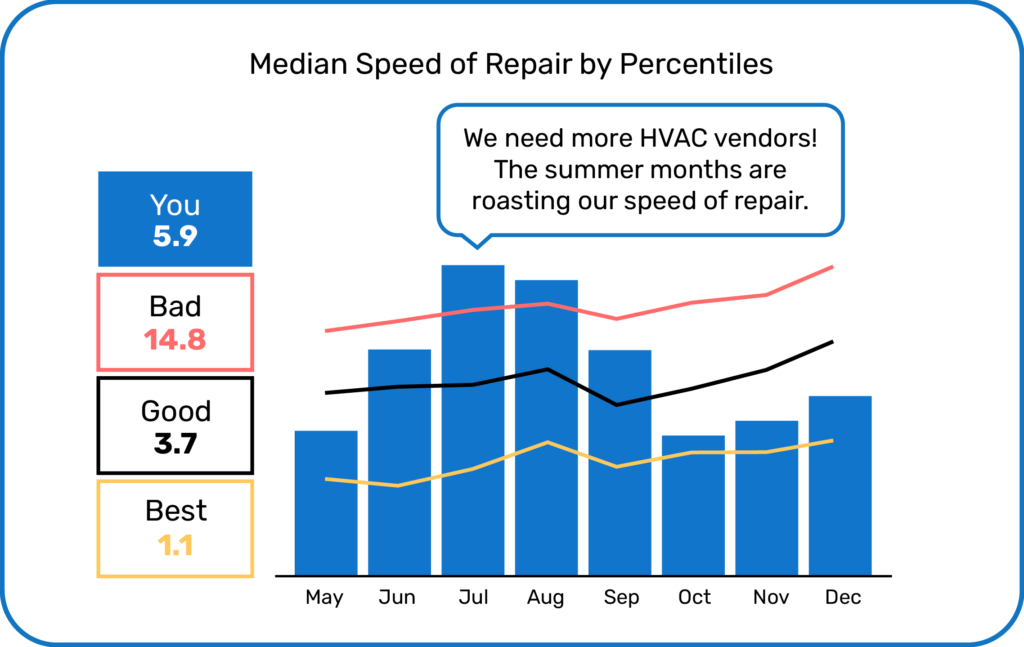 Median Speed of Repair by Percentiles

We need more HVAC vendors! The summer months are roasting our speed of repair.

You
5.9

Bad
14.8

Good
3.7

Best
1.1

May Jun Jul Aug Sep Oct Nov Dec